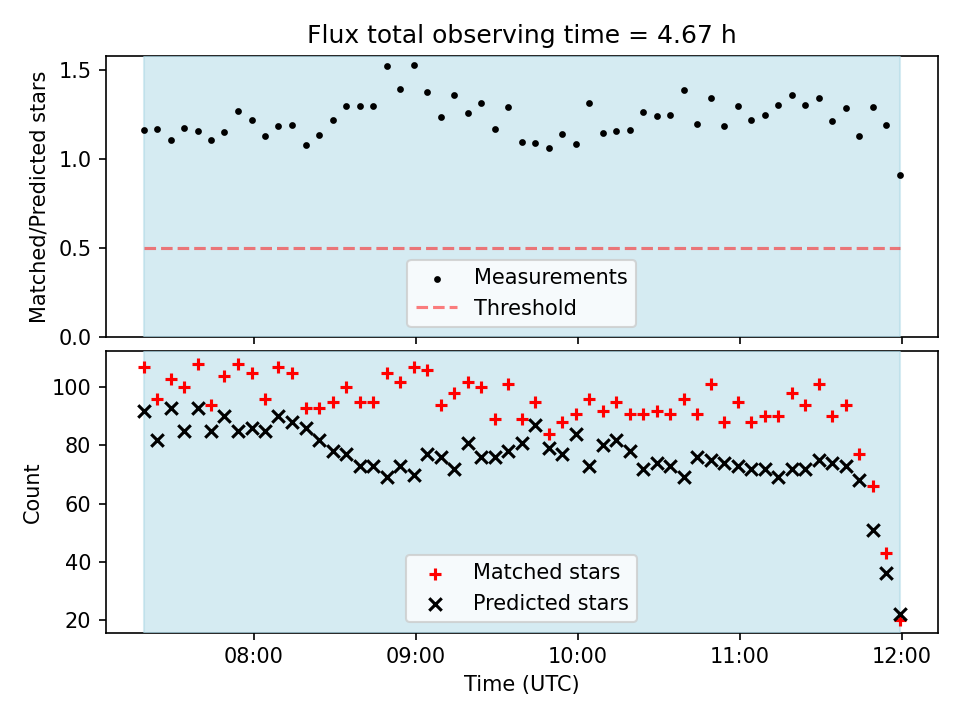 Flux total observing time = 4.67 h

Matched/Predicted stars

1.5
1.0
0.5
0.0

Measurements
Threshold

Count

100
80
60
40
20

Matched stars
Predicted stars

08:00
09:00
10:00
11:00
12:00

Time (UTC)